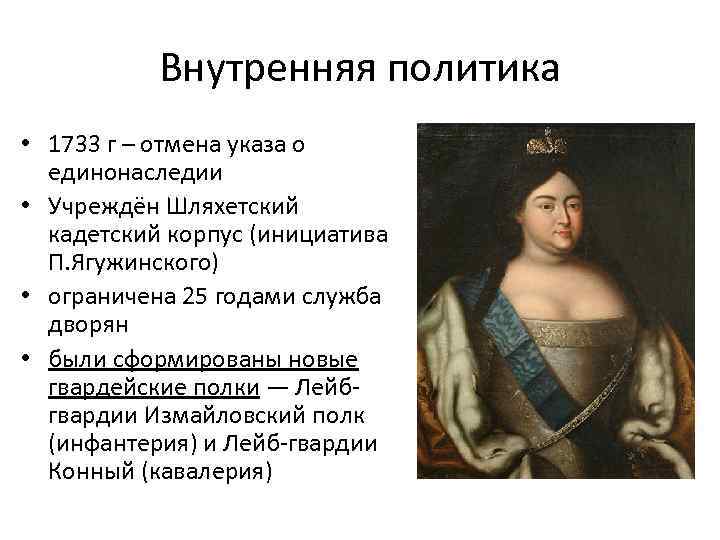 Внутренняя политика

• 1733 г – отмена указа о единонаследии
• Учреждён Шляхетский кадетский корпус (инициатива П.Ягужинского)
• ограничена 25 годами служба дворян
• были сформированы новые гвардейские полки — Лейб-гвардии Измайловский полк (инфантерия) и Лейб-гвардии Конный (кавалерия)